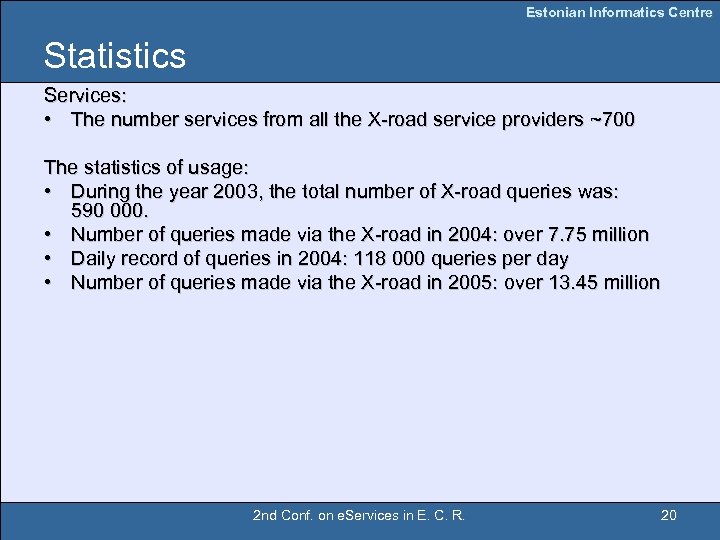 Estonian Informatics Centre

Statistics

Services:
• The number services from all the X-road service providers ~700

The statistics of usage:
• During the year 2003, the total number of X-road queries was: 590 000.
• Number of queries made via the X-road in 2004: over 7.75 million
• Daily record of queries in 2004: 118 000 queries per day
• Number of queries made via the X-road in 2005: over 13.45 million

2nd Conf. on eServices in E. C. R.

20